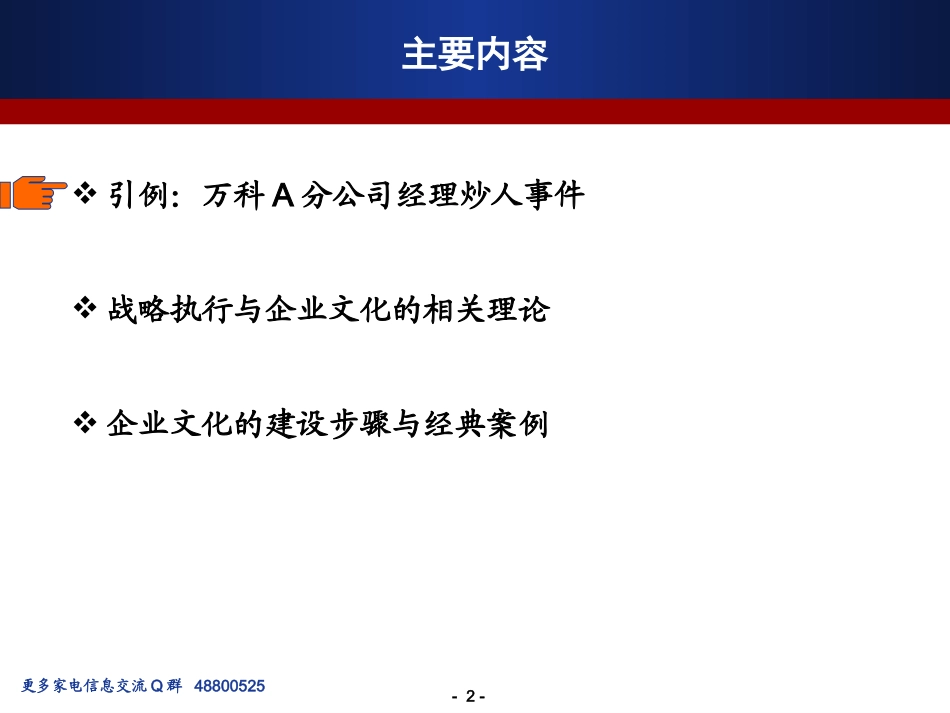 主要内容

❖ 引例：万科 A 分公司经理炒人事件

❖ 战略执行与企业文化的相关理论

❖ 企业文化的建设步骤与经典案例

更多家电信息交流 Q 群 48800525

- 2 -